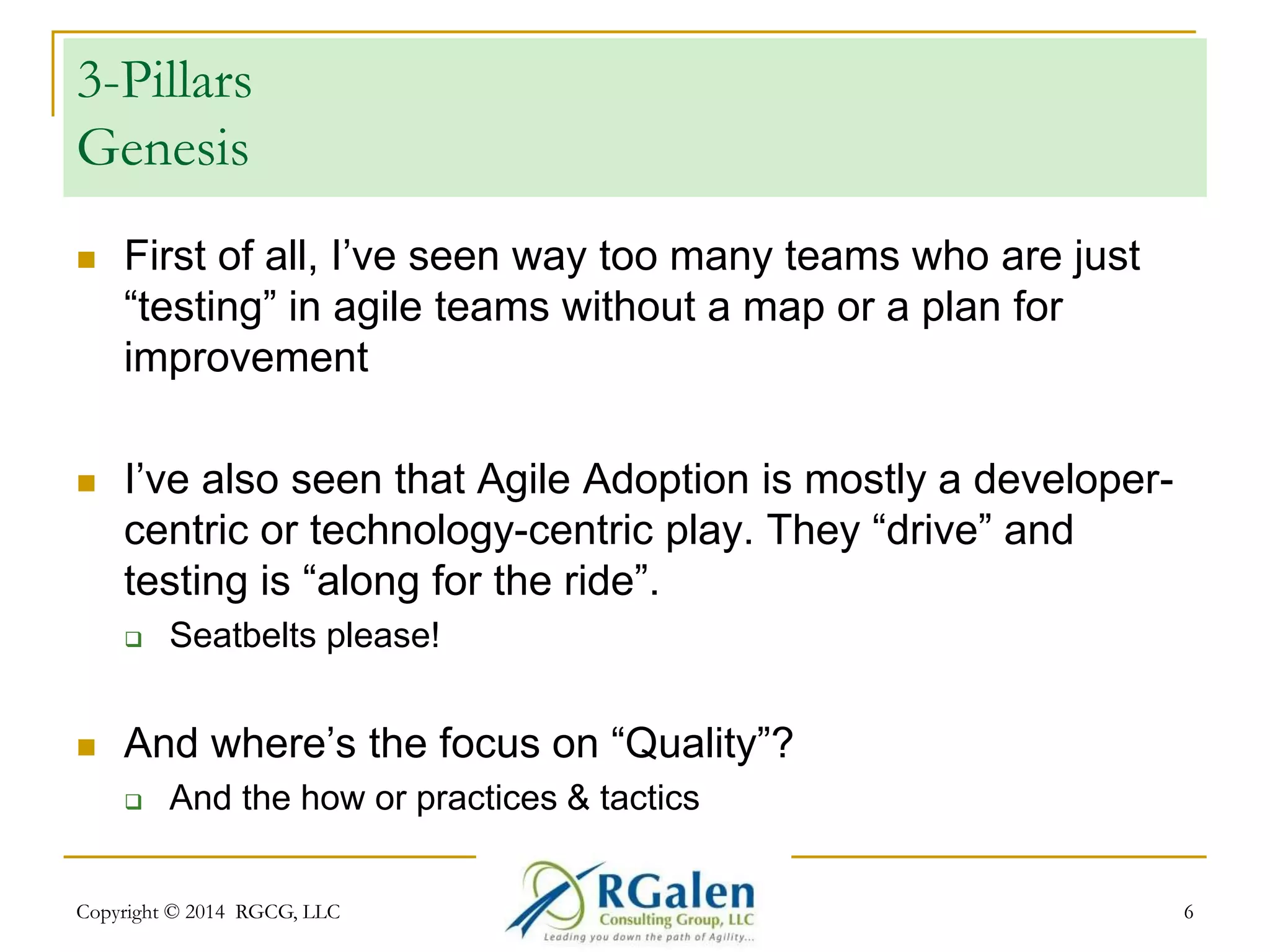 3-Pillars
Genesis

First of all, I’ve seen way too many teams who are just “testing” in agile teams without a map or a plan for improvement

I’ve also seen that Agile Adoption is mostly a developer-centric or technology-centric play. They “drive” and testing is “along for the ride”.

Seatbelts please!

And where’s the focus on “Quality”?

And the how or practices & tactics

Copyright © 2014 RGCG, LLC

RGalen
Consulting Group, LLC
Leading you down the path of Agility...

6